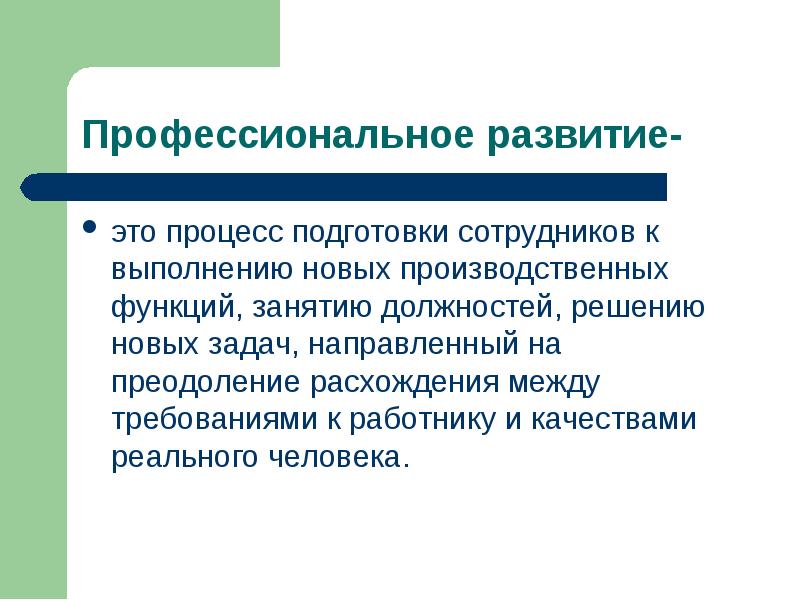 Профессиональное развитие-

• это процесс подготовки сотрудников к выполнению новых производственных функций, занятию должностей, решению новых задач, направленный на преодоление расхождения между требованиями к работнику и качествами реального человека.